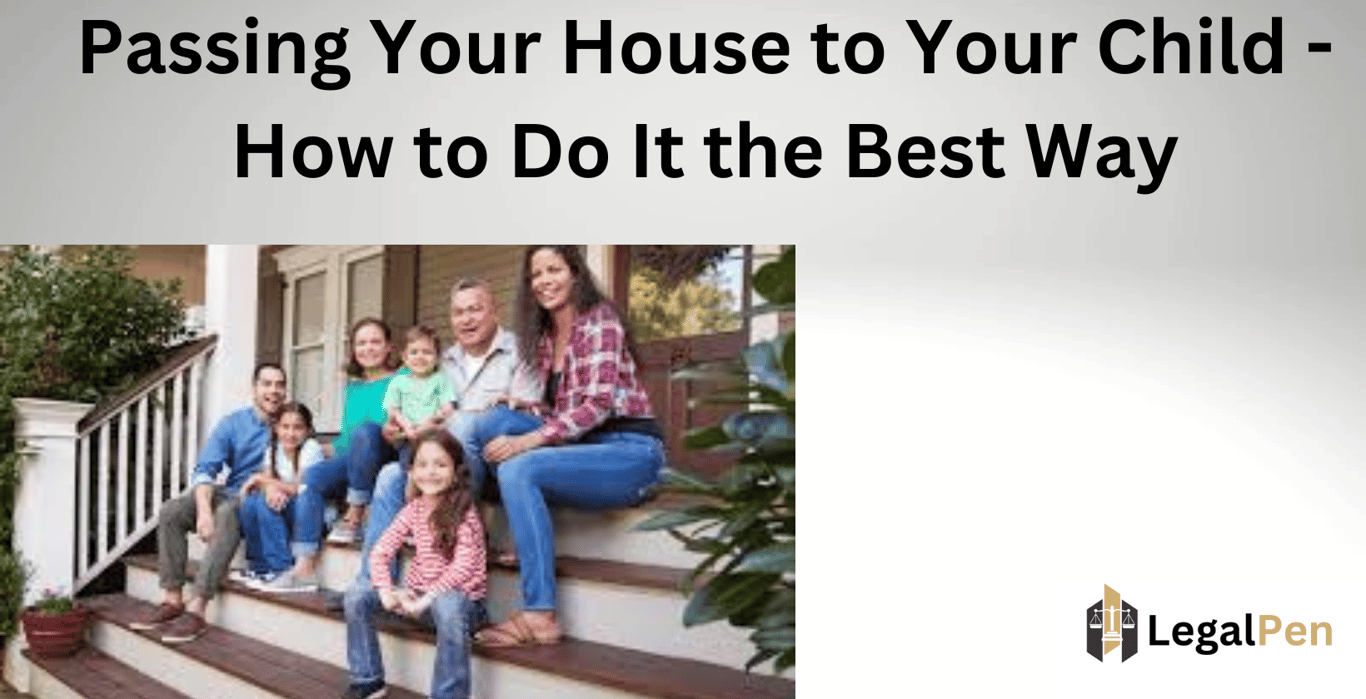 Passing Your House to Your Child - How to Do It the Best Way

LegalPen